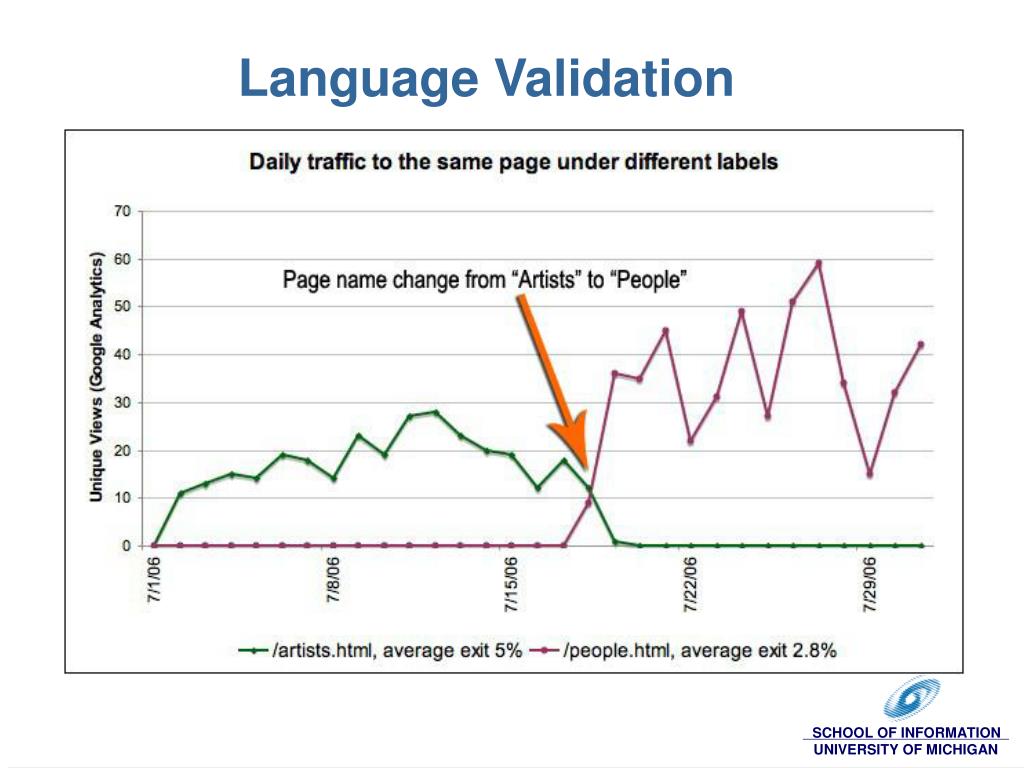 Language Validation

Daily traffic to the same page under different labels

Unique Views (Google Analytics)

70
60
50
40
30
20
10
0

Page name change from “Artists” to “People”

7/1/06
7/8/06
7/15/06
7/22/06
7/29/06

/artists.html, average exit 5%
/people.html, average exit 2.8%

SCHOOL OF INFORMATION
UNIVERSITY OF MICHIGAN